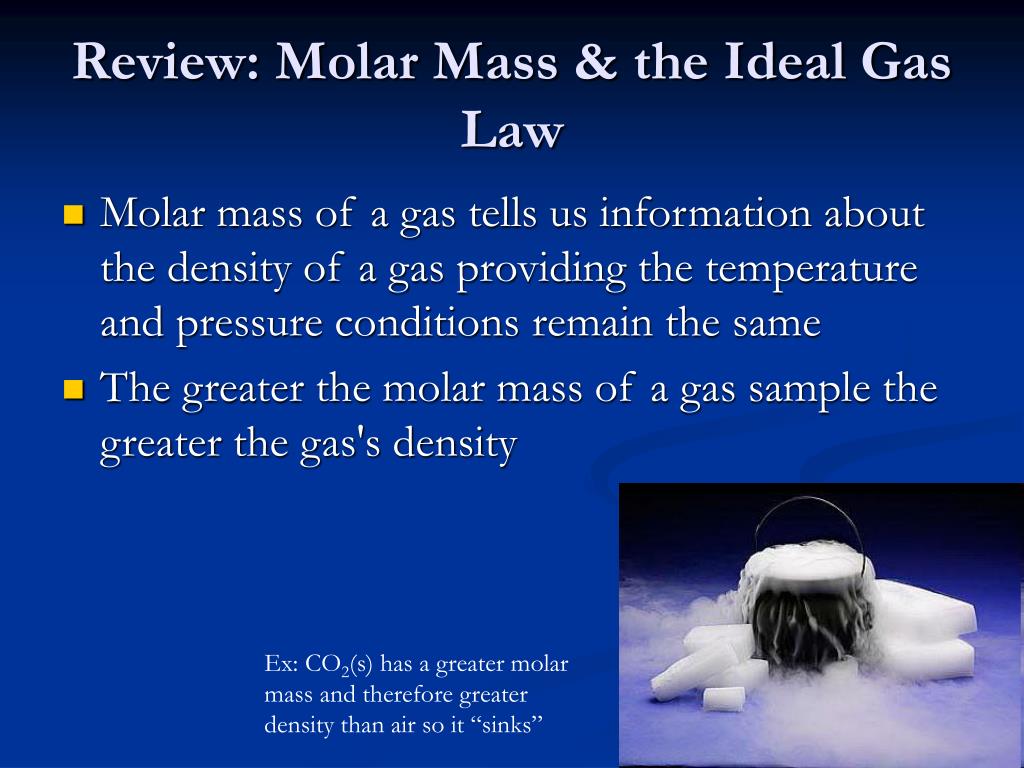 Review: Molar Mass & the Ideal Gas Law

Molar mass of a gas tells us information about the density of a gas providing the temperature and pressure conditions remain the same

The greater the molar mass of a gas sample the greater the gas's density

Ex: $CO_2$(s) has a greater molar mass and therefore greater density than air so it “sinks”